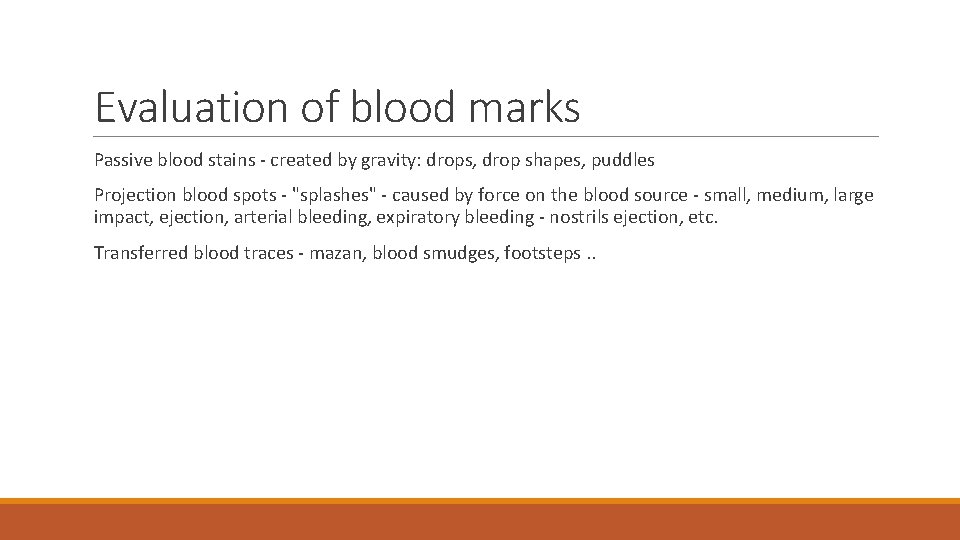 Evaluation of blood marks

Passive blood stains - created by gravity: drops, drop shapes, puddles

Projection blood spots - "splashes" - caused by force on the blood source - small, medium, large impact, ejection, arterial bleeding, expiratory bleeding - nostrils ejection, etc.

Transferred blood traces - mazan, blood smudges, footsteps ..